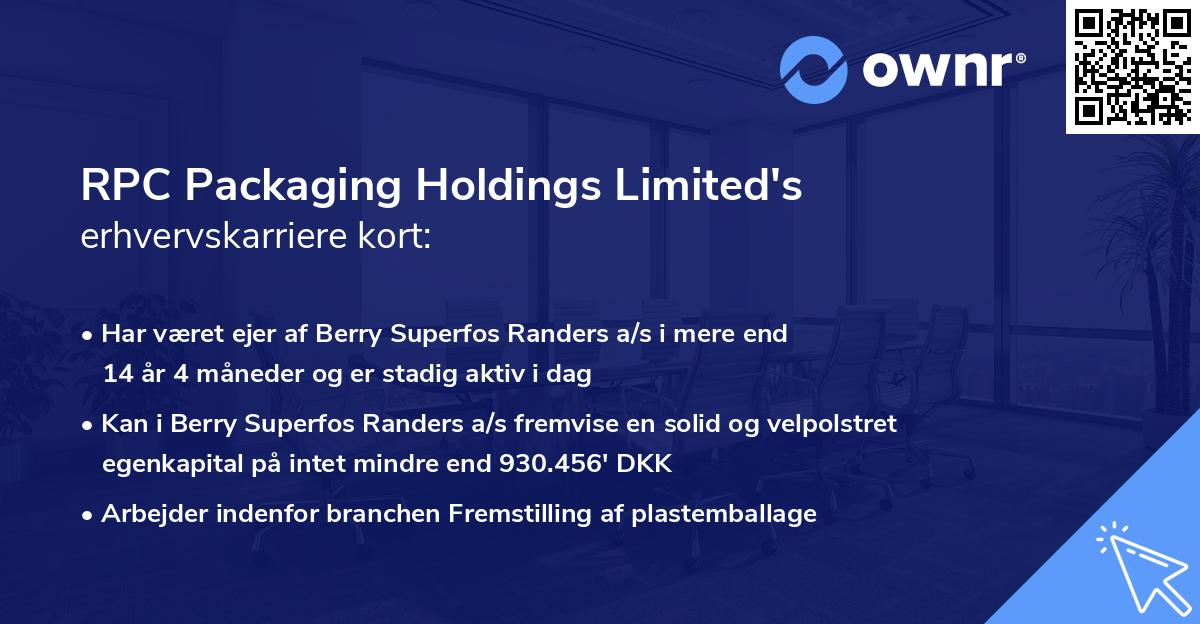 ownr®

RPC Packaging Holdings Limited's
erhvervskarriere kort:

• Har været ejer af Berry Superfos Randers a/s i mere end 14 år 4 måneder og er stadig aktiv i dag

• Kan i Berry Superfos Randers a/s fremvise en solid og velpolstret egenkapital på intet mindre end 930.456' DKK

• Arbejder indenfor branchen Fremstilling af plastemballage